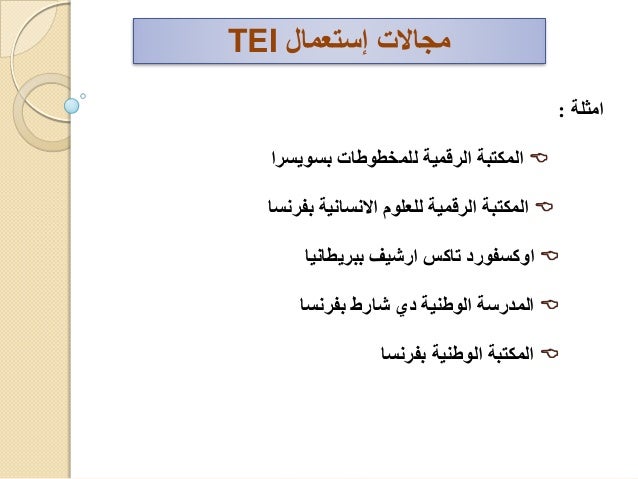 مجالات إستعمال TEI

امثلة :

المكتبة الرقمية للمخطوطات بسويسرا

المكتبة الرقمية للعلوم الانسانية بفرنسا

اوكسفورد تاكس ارشيف ببريطانيا

المدرسة الوطنية دي شارط بفرنسا

المكتبة الوطنية بفرنسا